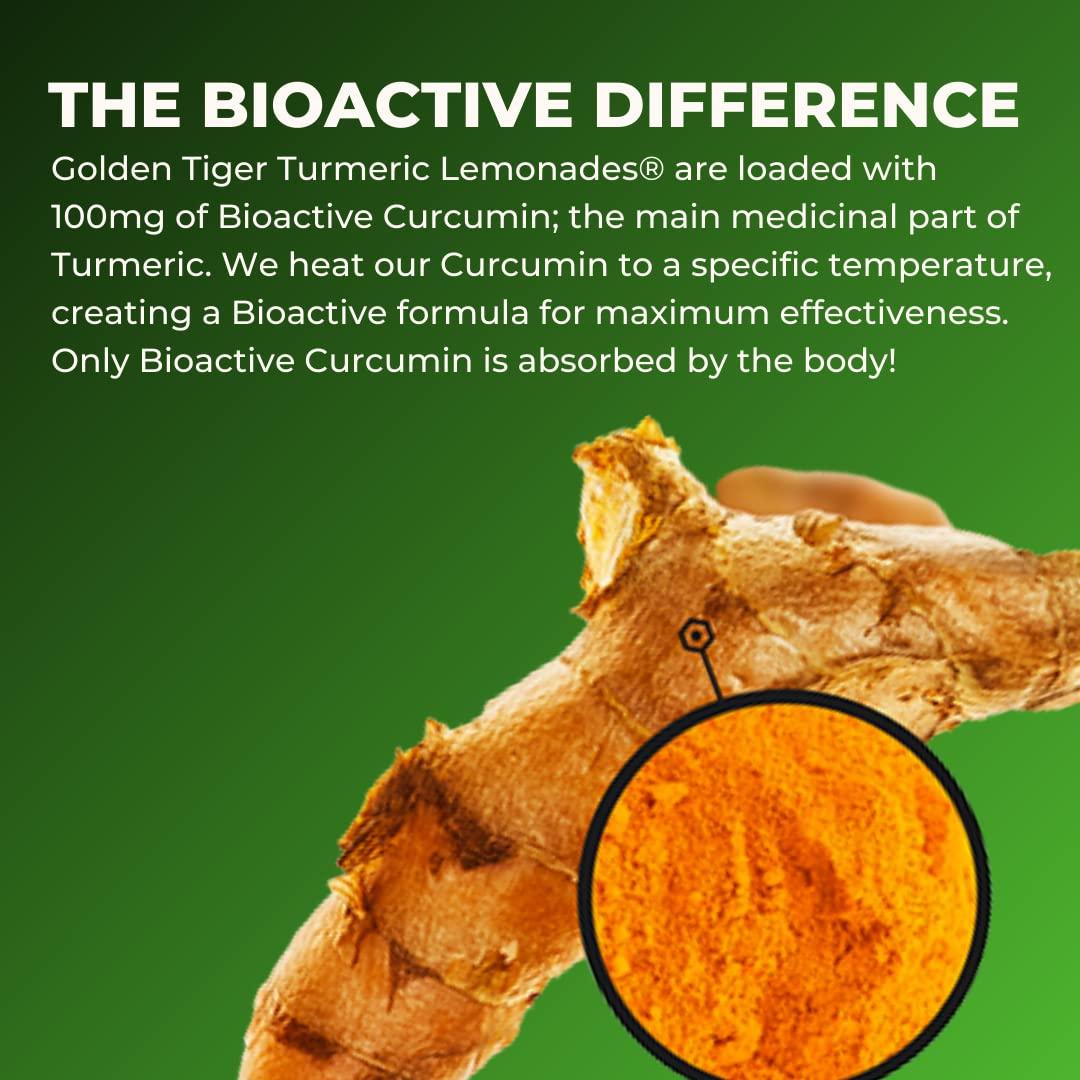 THE BIOACTIVE DIFFERENCE

Golden Tiger Turmeric Lemonades® are loaded with 100mg of Bioactive Curcumin; the main medicinal part of Turmeric. We heat our Curcumin to a specific temperature, creating a Bioactive formula for maximum effectiveness. Only Bioactive Curcumin is absorbed by the body!